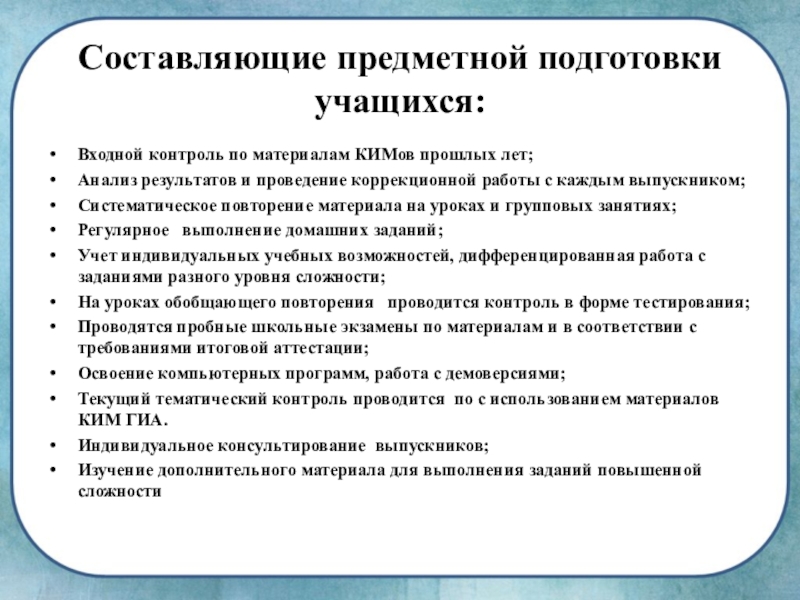 Составляющие предметной подготовки учащихся:

• Входной контроль по материалам КИМов прошлых лет;
• Анализ результатов и проведение коррекционной работы с каждым выпускником;
• Систематическое повторение материала на уроках и групповых занятиях;
• Регулярное выполнение домашних заданий;
• Учет индивидуальных учебных возможностей, дифференцированная работа с заданиями разного уровня сложности;
• На уроках обобщающего повторения проводится контроль в форме тестирования;
• Проводятся пробные школьные экзамены по материалам и в соответствии с требованиями итоговой аттестации;
• Освоение компьютерных программ, работа с демоверсиями;
• Текущий тематический контроль проводится по с использованием материалов КИМ ГИА.
• Индивидуальное консультирование выпускников;
• Изучение дополнительного материала для выполнения заданий повышенной сложности